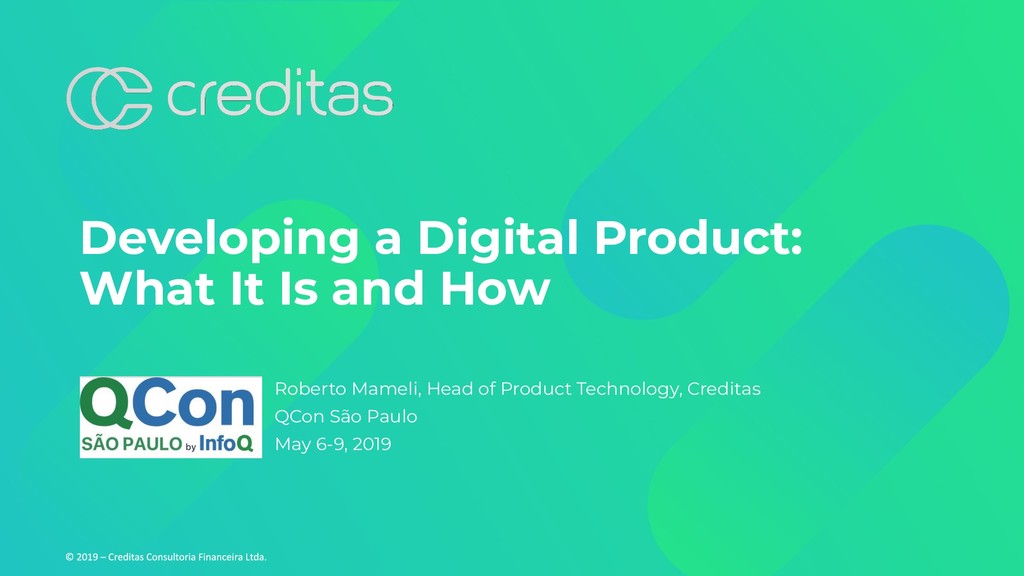 creditas

Developing a Digital Product: What It Is and How

QCon
SÃO PAULO by InfoQ

Roberto Mameli, Head of Product Technology, Creditas
QCon São Paulo
May 6-9, 2019

© 2019 – Creditas Consultoria Financeira Ltda.